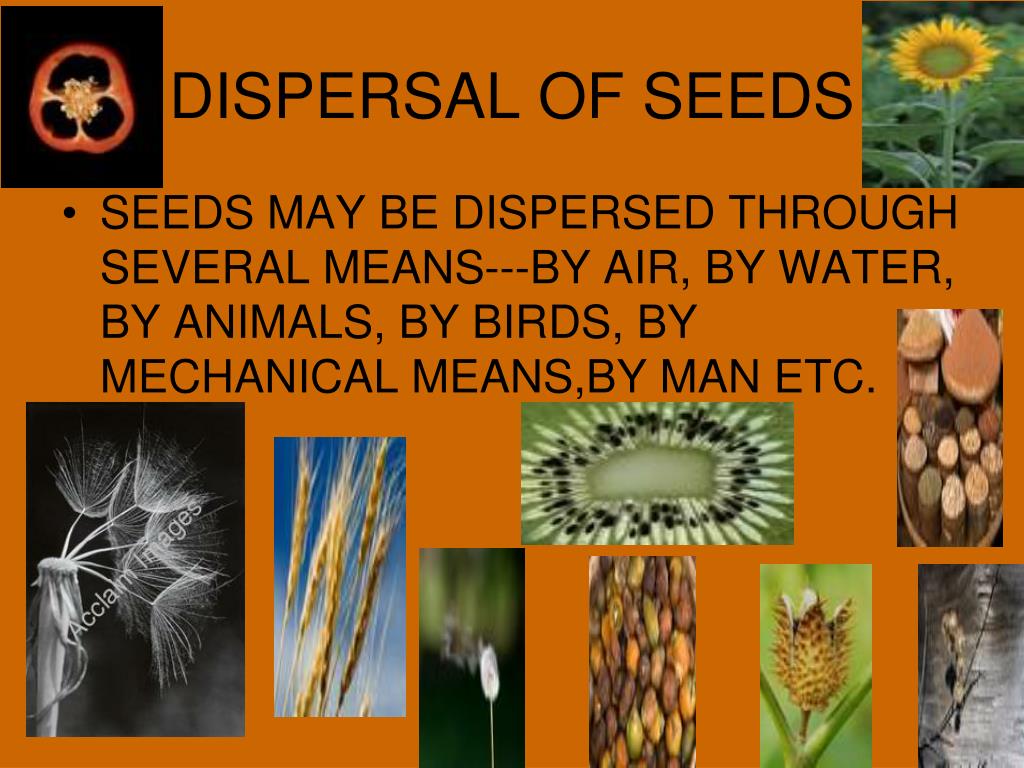 DISPERSAL OF SEEDS

• SEEDS MAY BE DISPERSED THROUGH SEVERAL MEANS---BY AIR, BY WATER, BY ANIMALS, BY BIRDS, BY MECHANICAL MEANS,BY MAN ETC.

Acclaim Images